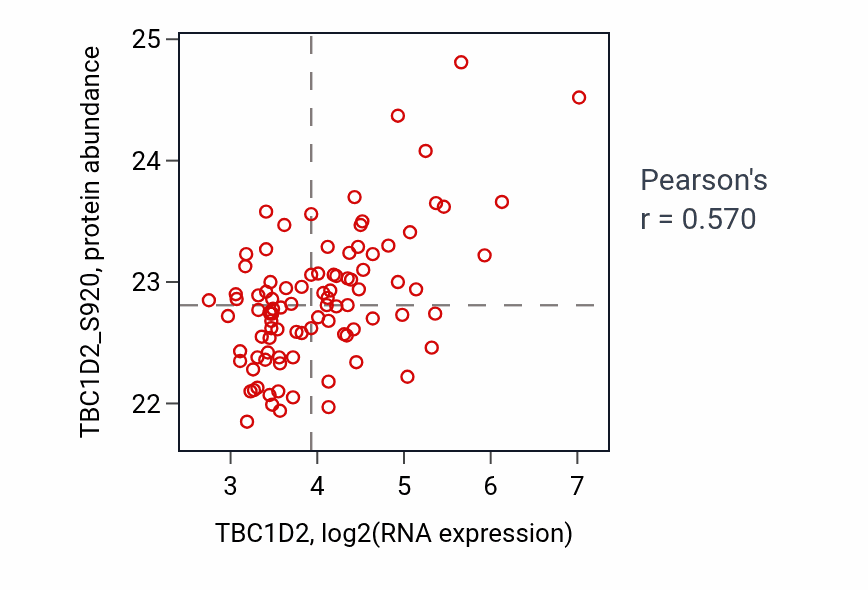 TBC1D2_S920, protein abundance

25
24
23
22

3 4 5 6 7

TBC1D2, log2(RNA expression)

Pearson's
r = 0.570